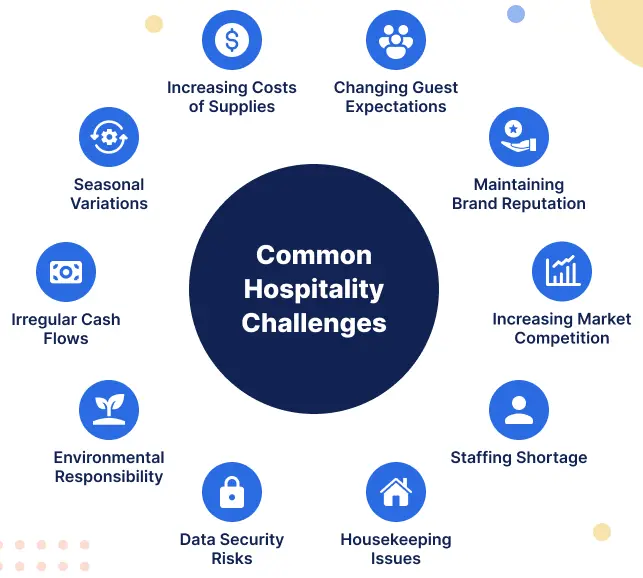 Common Hospitality Challenges

Increasing Costs of Supplies

Changing Guest Expectations

Maintaining Brand Reputation

Increasing Market Competition

Staffing Shortage

Housekeeping Issues

Data Security Risks

Environmental Responsibility

Irregular Cash Flows

Seasonal Variations